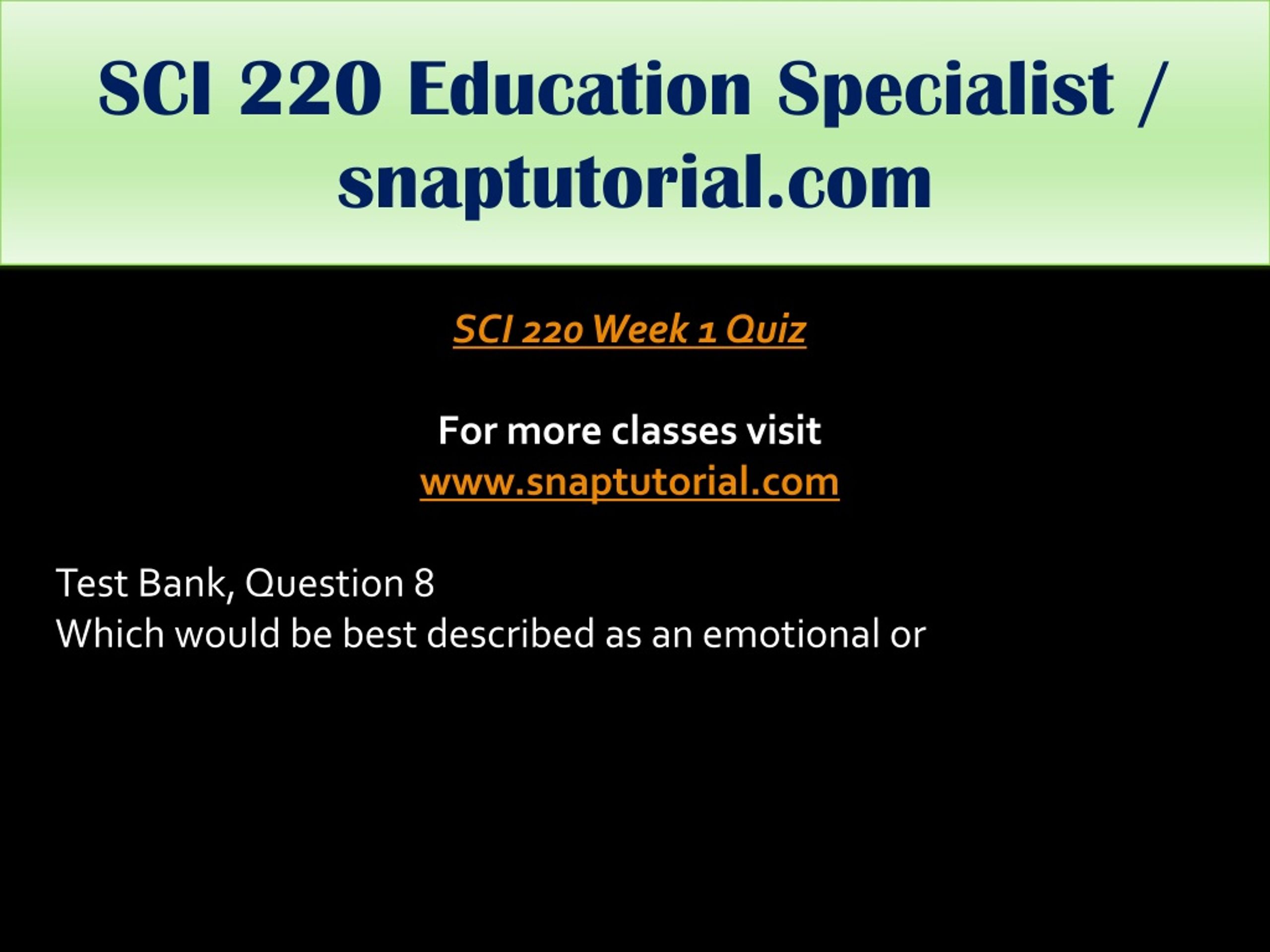 SCI 220 Education Specialist / snaptutorial.com

SCI 220 Week 1 Quiz

For more classes visit
www.snaptutorial.com

Test Bank, Question 8
Which would be best described as an emotional or